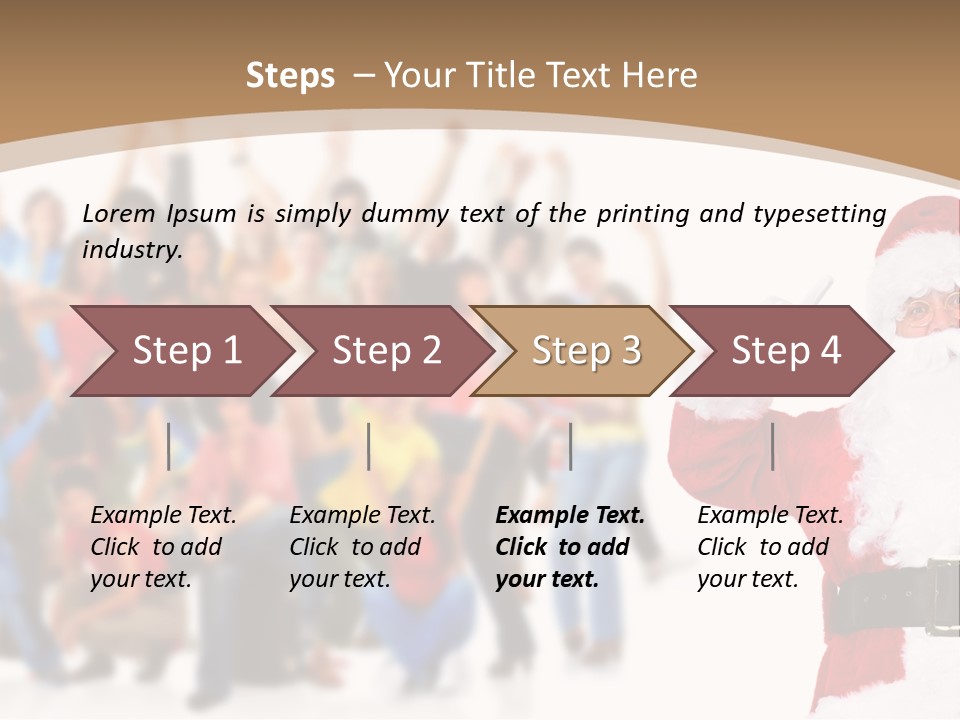 Steps – Your Title Text Here

Lorem Ipsum is simply dummy text of the printing and typesetting industry.

Step 1

Step 2

Step 3

Step 4

Example Text. Click to add your text.

Example Text. Click to add your text.

Example Text. Click to add your text.

Example Text. Click to add your text.